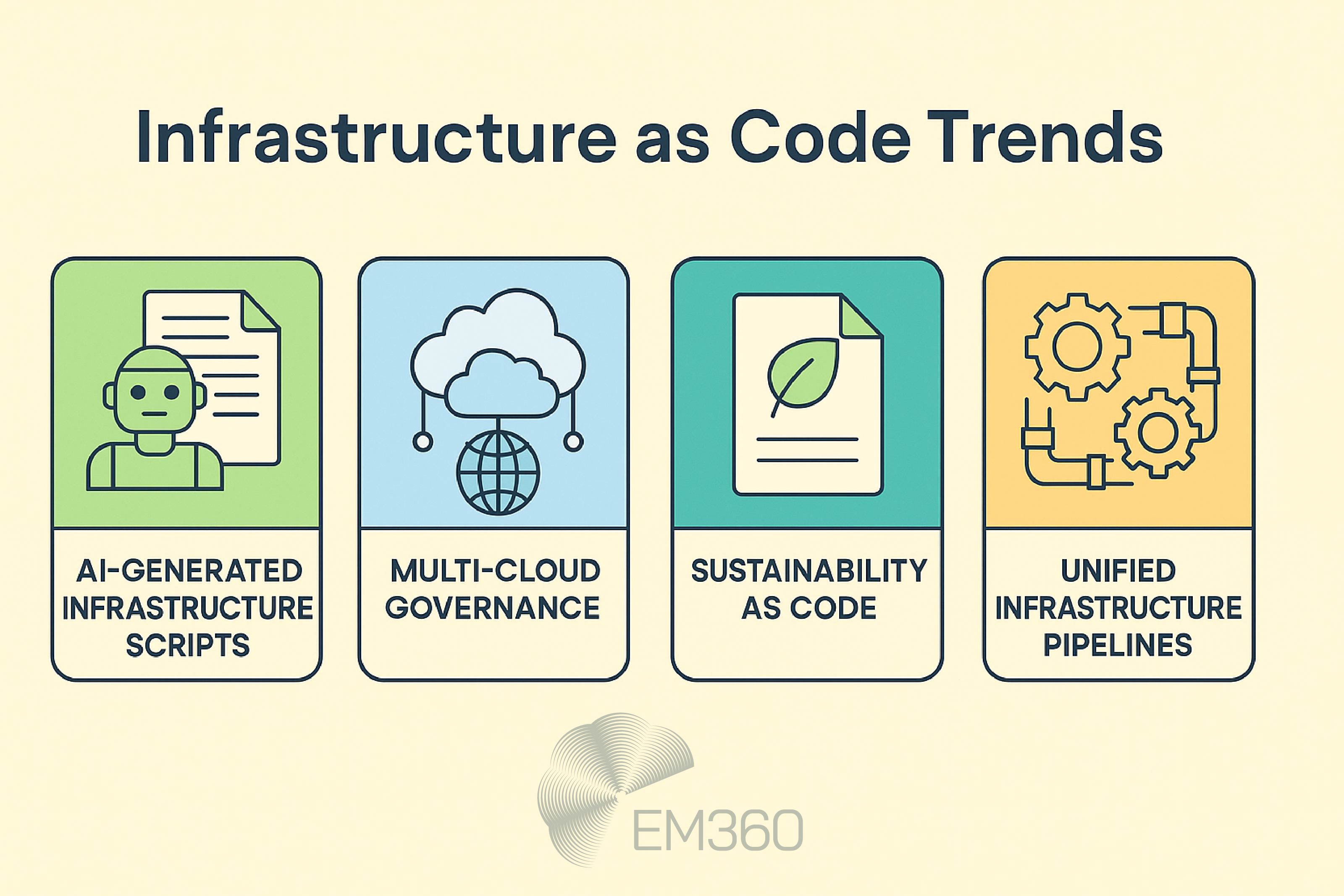 Infrastructure as Code Trends

AI-GENERATED INFRASTRUCTURE SCRIPTS

MULTI-CLOUD GOVERNANCE

SUSTAINABILITY AS CODE

UNIFIED INFRASTRUCTURE PIPELINES

EM360